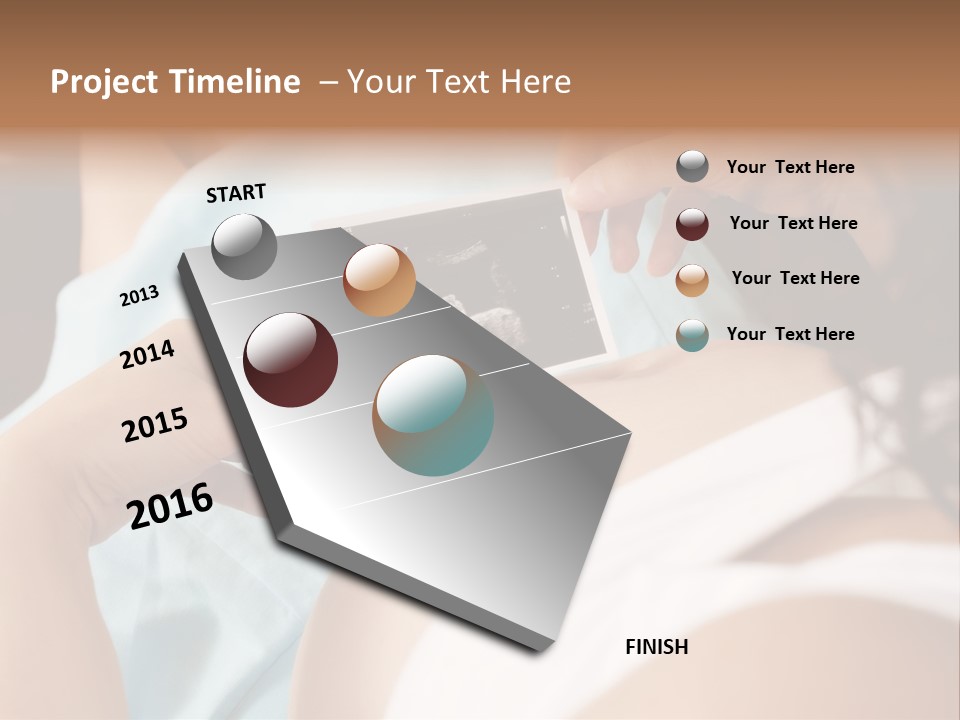 Project Timeline – Your Text Here

START

2013

2014

2015

2016

FINISH

Your Text Here

Your Text Here

Your Text Here

Your Text Here